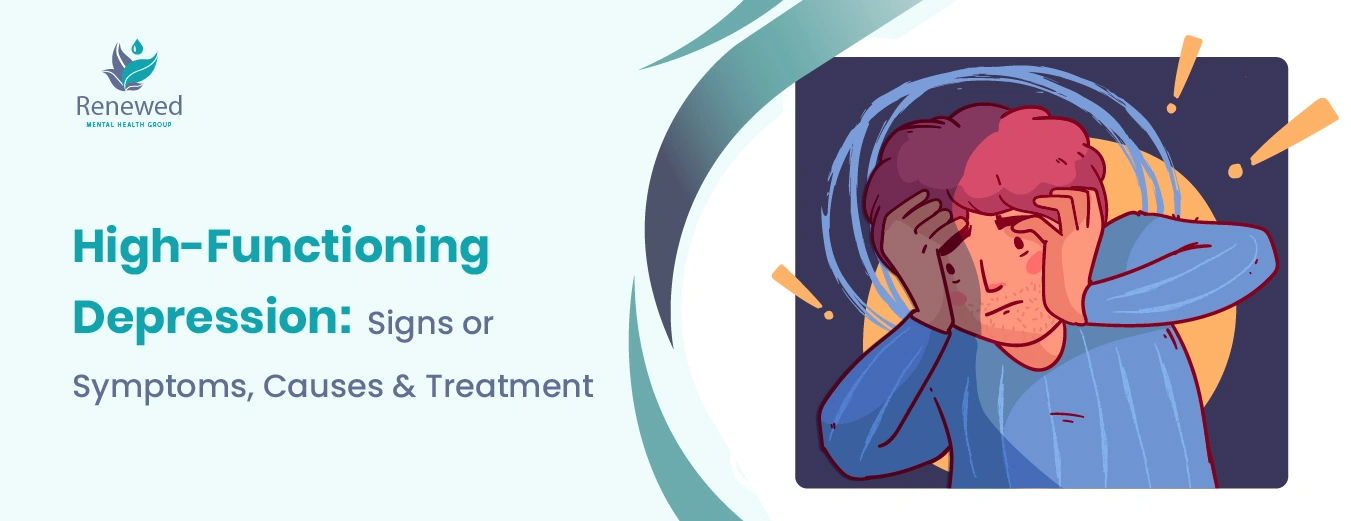 Renewed
MENTAL HEALTH GROUP

High-Functioning Depression: Signs or Symptoms, Causes & Treatment